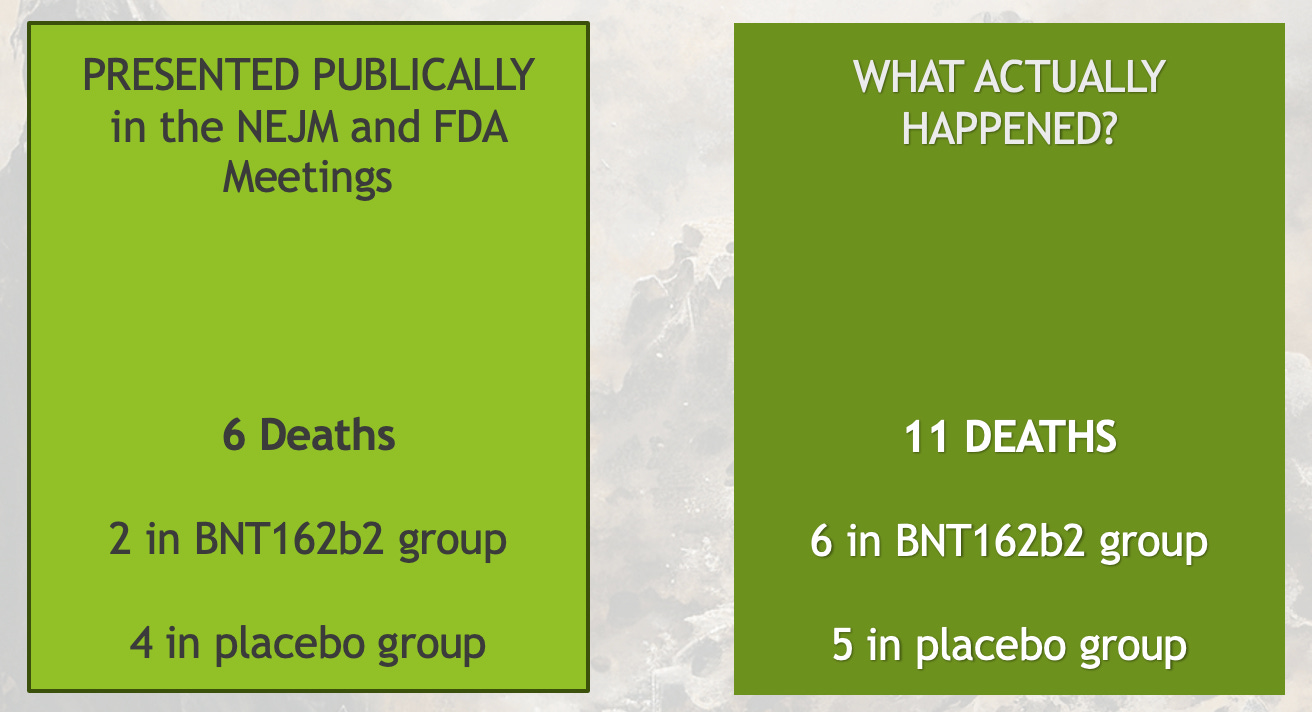 PRESENTED PUBLICALLY in the NEJM and FDA Meetings

6 Deaths

2 in BNT162b2 group

4 in placebo group

WHAT ACTUALLY HAPPENED?

11 DEATHS

6 in BNT162b2 group

5 in placebo group